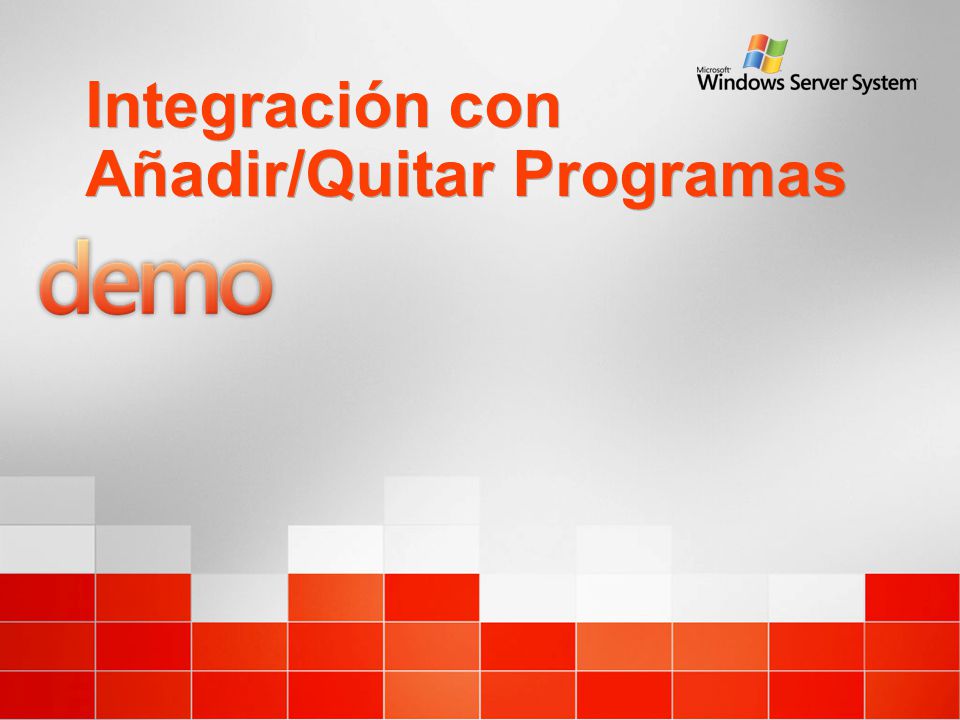 Microsoft
Windows Server System

Integración con Añadir/Quitar Programas

demo